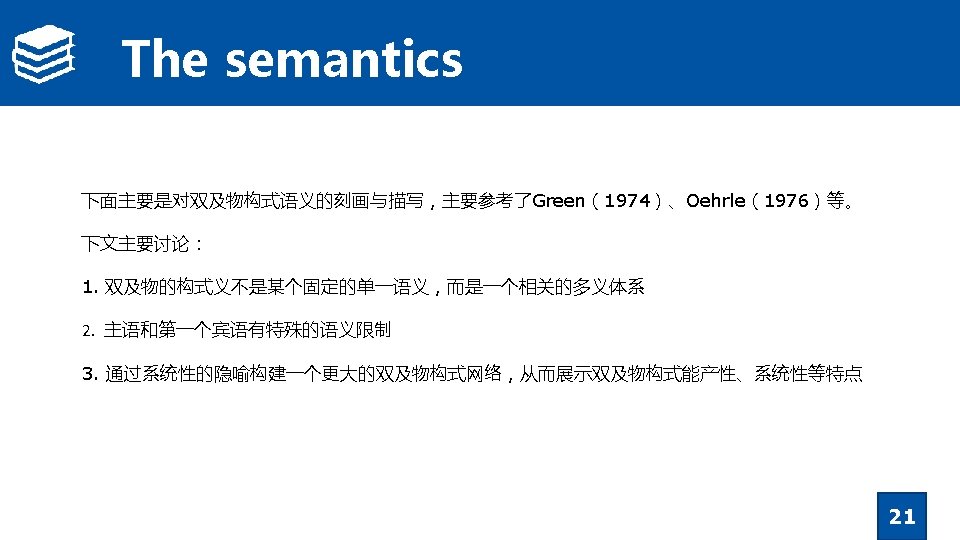 The semantics

下面主要是对双及物构式语义的刻画与描写，主要参考了Green（1974）、Oehrle（1976）等。

下文主要讨论：

1. 双及物的构式义不是某个固定的单一语义，而是一个相关的多义体系

2. 主语和第一个宾语有特殊的语义限制

3. 通过系统性的隐喻构建一个更大的双及物构式网络，从而展示双及物构式能产性、系统性等特点

21